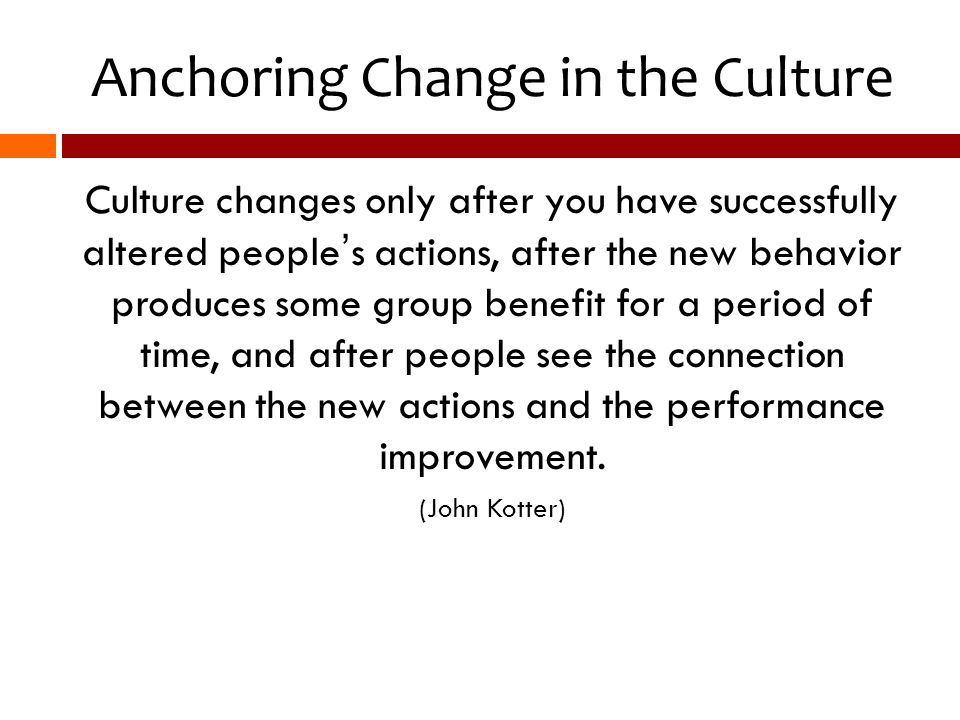 Anchoring Change in the Culture

Culture changes only after you have successfully altered people's actions, after the new behavior produces some group benefit for a period of time, and after people see the connection between the new actions and the performance improvement.

(John Kotter)